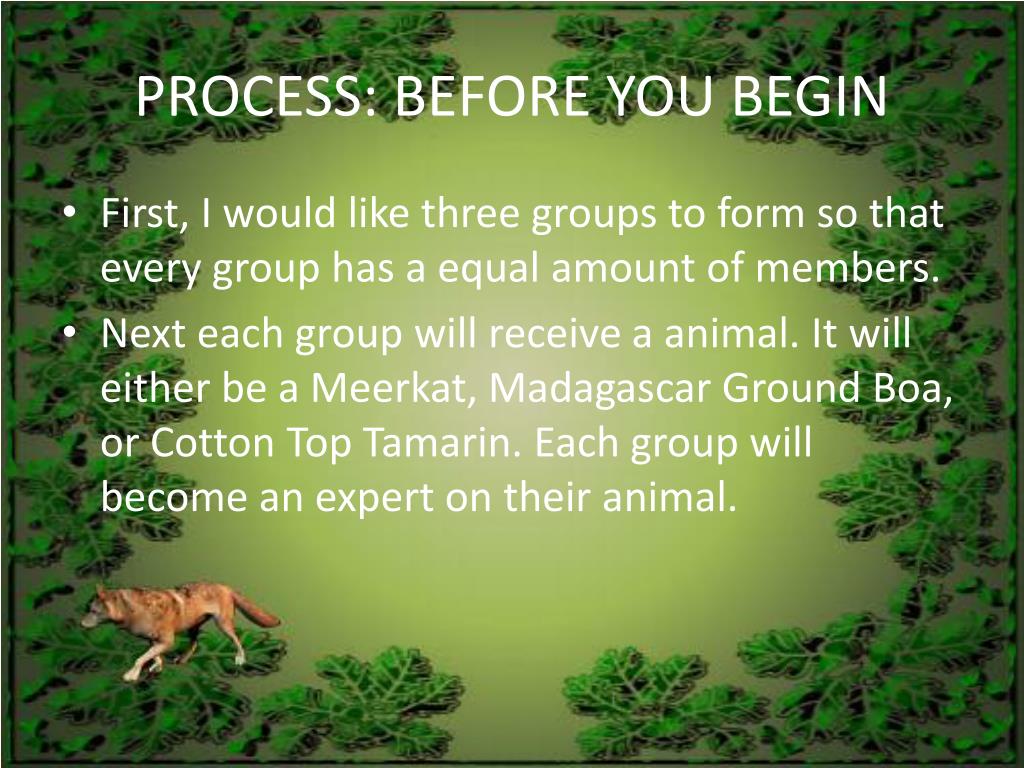 PROCESS: BEFORE YOU BEGIN

• First, I would like three groups to form so that every group has a equal amount of members.
• Next each group will receive a animal. It will either be a Meerkat, Madagascar Ground Boa, or Cotton Top Tamarin. Each group will become an expert on their animal.